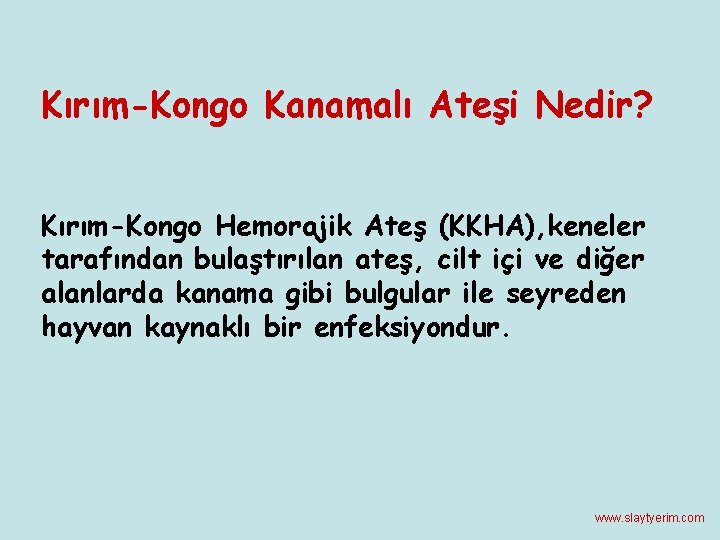 Kırım-Kongo Kanamalı Ateşi Nedir?

Kırım-Kongo Hemorajik Ateş (KKHA),keneler tarafından bulaştırılan ateş, cilt içi ve diğer alanlarda kanama gibi bulgular ile seyreden hayvan kaynaklı bir enfeksiyondur.

www.slaytyerim.com